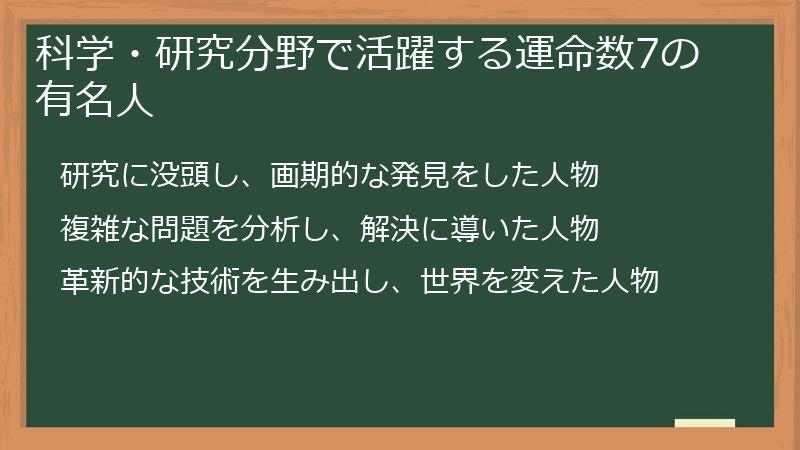 科学・研究分野で活躍する運命数7の有名人

研究に没頭し、画期的な発見をした人物

複雑な問題を分析し、解決に導いた人物

革新的な技術を生み出し、世界を変えた人物